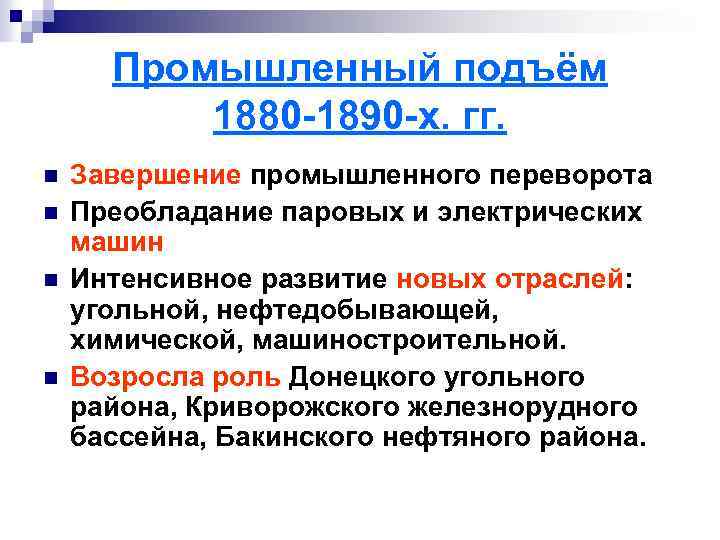 Промышленный подъём 1880-1890-х. гг.

Завершение промышленного переворота

Преобладание паровых и электрических машин

Интенсивное развитие новых отраслей: угольной, нефтедобывающей, химической, машиностроительной.

Возросла роль Донецкого угольного района, Криворожского железнорудного бассейна, Бакинского нефтяного района.